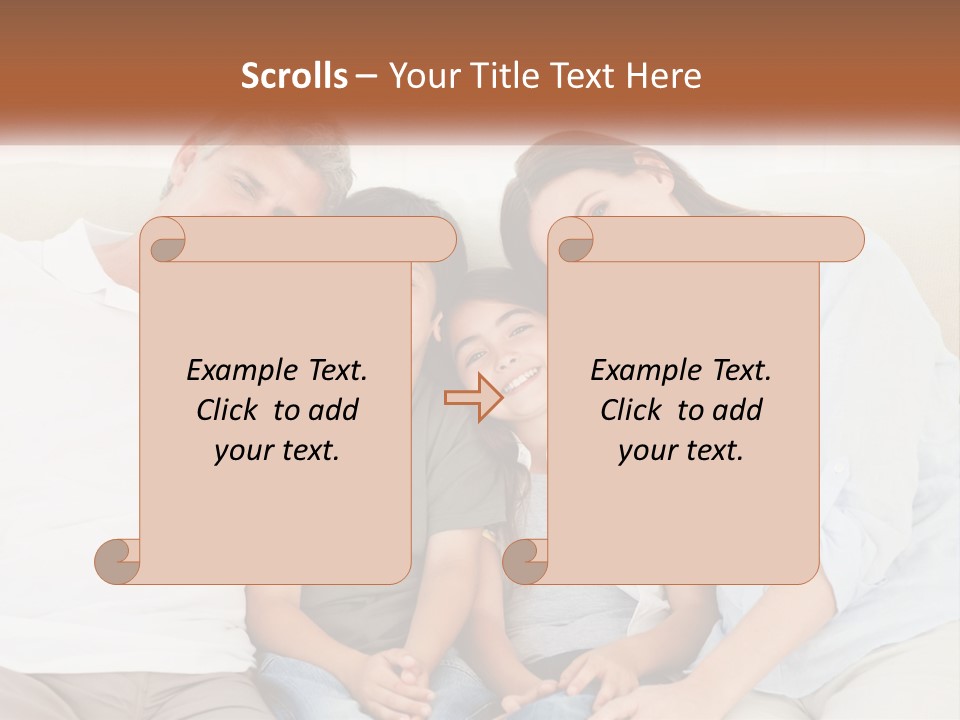 Scrolls – Your Title Text Here

Example Text. Click to add your text.

Example Text. Click to add your text.